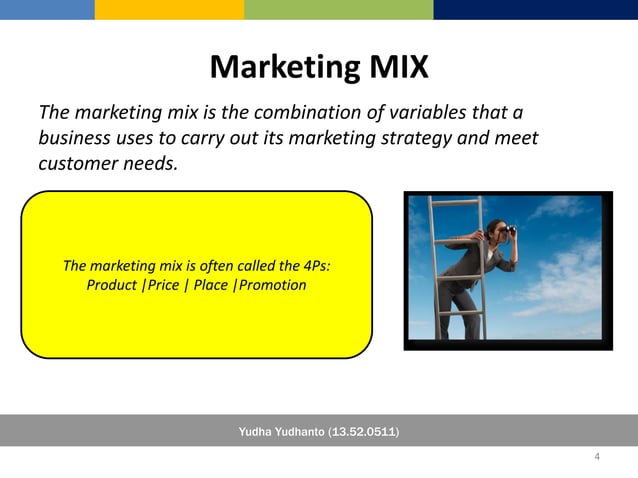 Marketing MIX

The marketing mix is the combination of variables that a business uses to carry out its marketing strategy and meet customer needs.

The marketing mix is often called the 4Ps:
Product |Price | Place |Promotion

Yudha Yudhanto (13.52.0511)

4